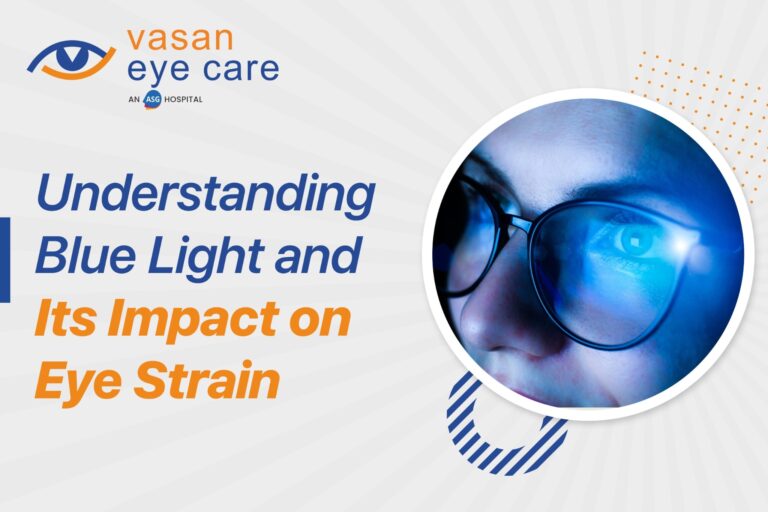 vasan
eye care
AN ASG HOSPITAL

Understanding Blue Light and Its Impact on Eye Strain